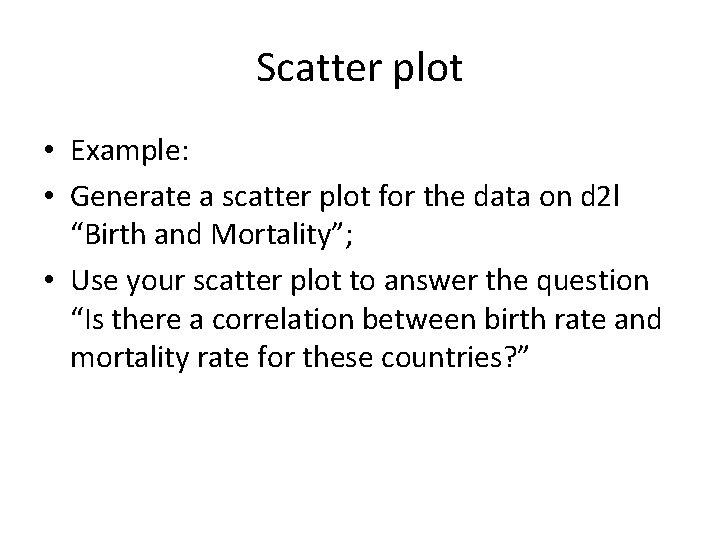 Scatter plot

• Example:
• Generate a scatter plot for the data on d2l “Birth and Mortality”;
• Use your scatter plot to answer the question “Is there a correlation between birth rate and mortality rate for these countries?”